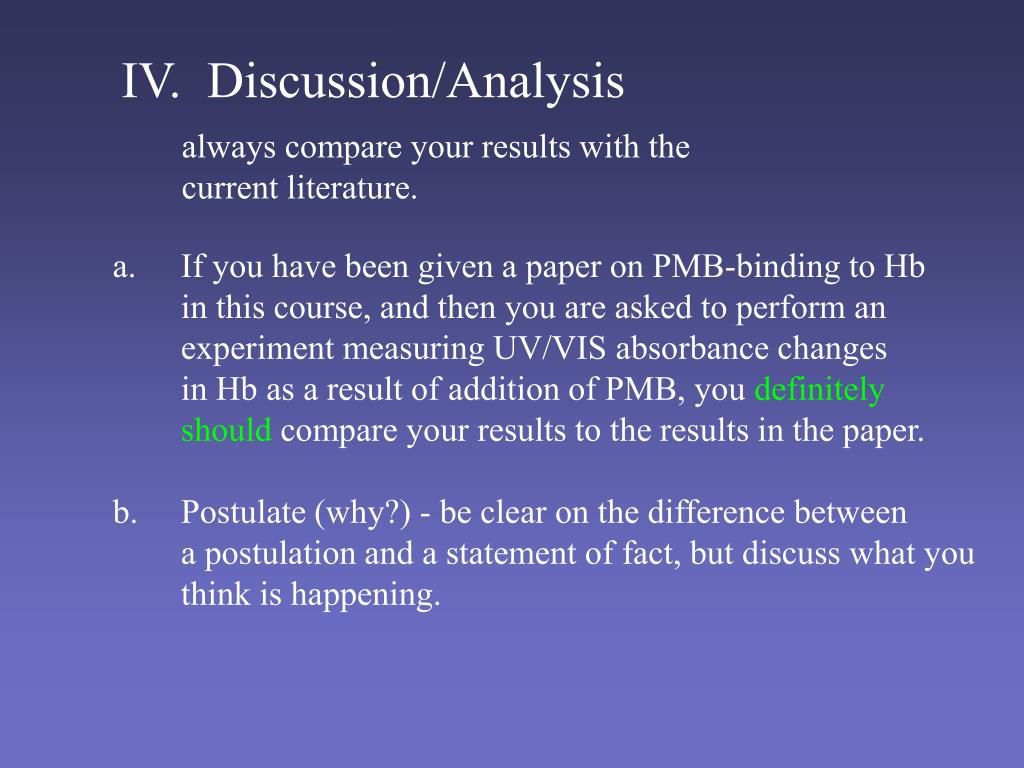 IV. Discussion/Analysis

always compare your results with the current literature.

a. If you have been given a paper on PMB-binding to Hb in this course, and then you are asked to perform an experiment measuring UV/VIS absorbance changes in Hb as a result of addition of PMB, you definitely should compare your results to the results in the paper.

b. Postulate (why?) - be clear on the difference between a postulation and a statement of fact, but discuss what you think is happening.